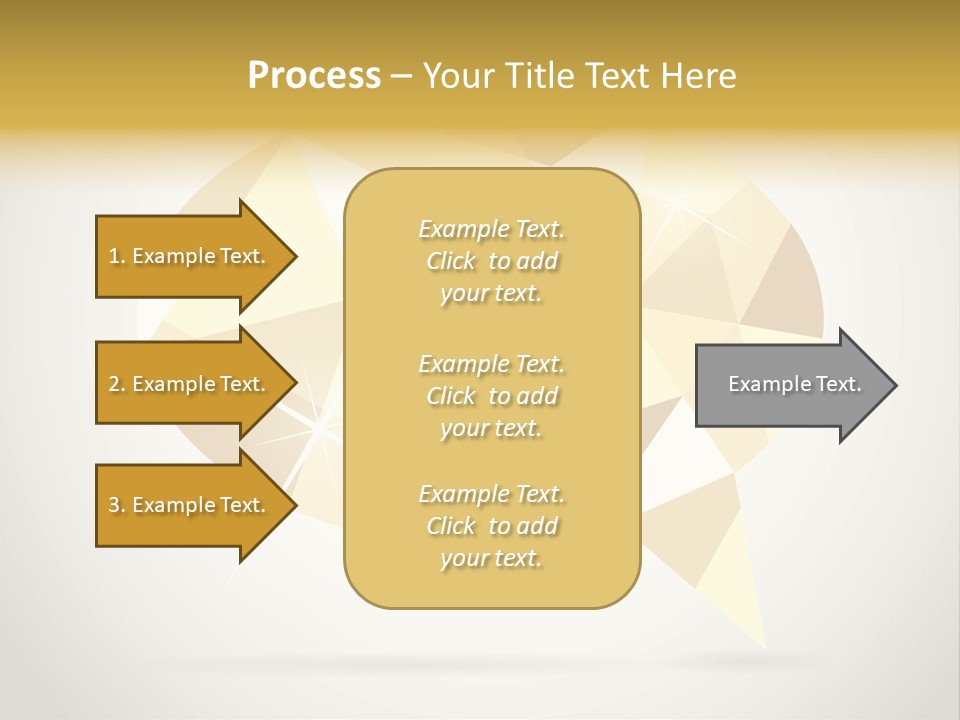 Process – Your Title Text Here

1. Example Text.

2. Example Text.

3. Example Text.

Example Text. Click to add your text.

Example Text. Click to add your text.

Example Text. Click to add your text.

Example Text.